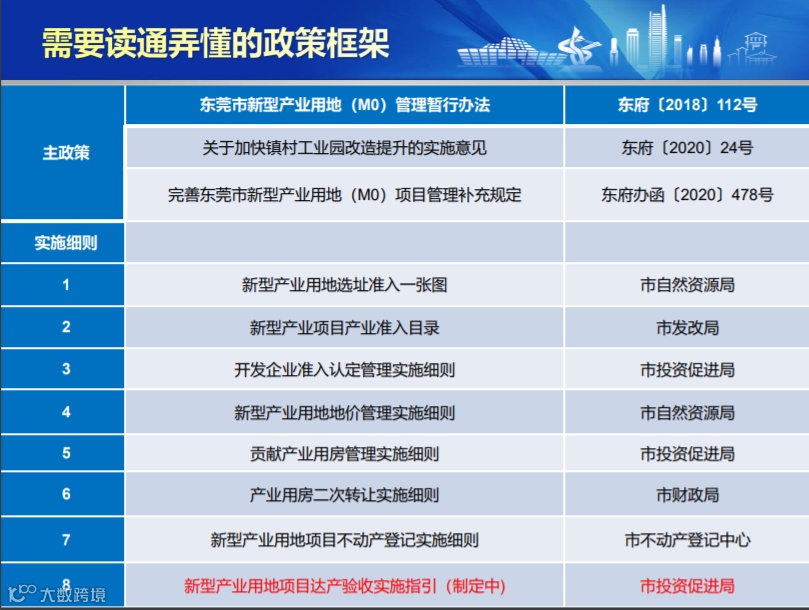 需要读通弄懂的政策框架

| | 东莞市新型产业用地（M0）管理暂行办法 | 东府〔2018〕112号 |
|---|---|---|
| 主政策 | 关于加快镇村工业园改造提升的实施意见 | 东府〔2020〕24号 |
| | 完善东莞市新型产业用地（M0）项目管理补充规定 | 东府办函〔2020〕478号 |
| 实施细则 | | |
| 1 | 新型产业用地选址准入一张图 | 市自然资源局 |
| 2 | 新型产业项目产业准入目录 | 市发改局 |
| 3 | 开发企业准入认定管理实施细则 | 市投资促进局 |
| 4 | 新型产业用地地价管理实施细则 | 市自然资源局 |
| 5 | 贡献产业用房管理实施细则 | 市投资促进局 |
| 6 | 产业用房二次转让实施细则 | 市财政局 |
| 7 | 新型产业用地项目不动产登记实施细则 | 市不动产登记中心 |
| 8 | 新型产业用地项目达产验收实施指引（制定中） | 市投资促进局 |

大数跨境